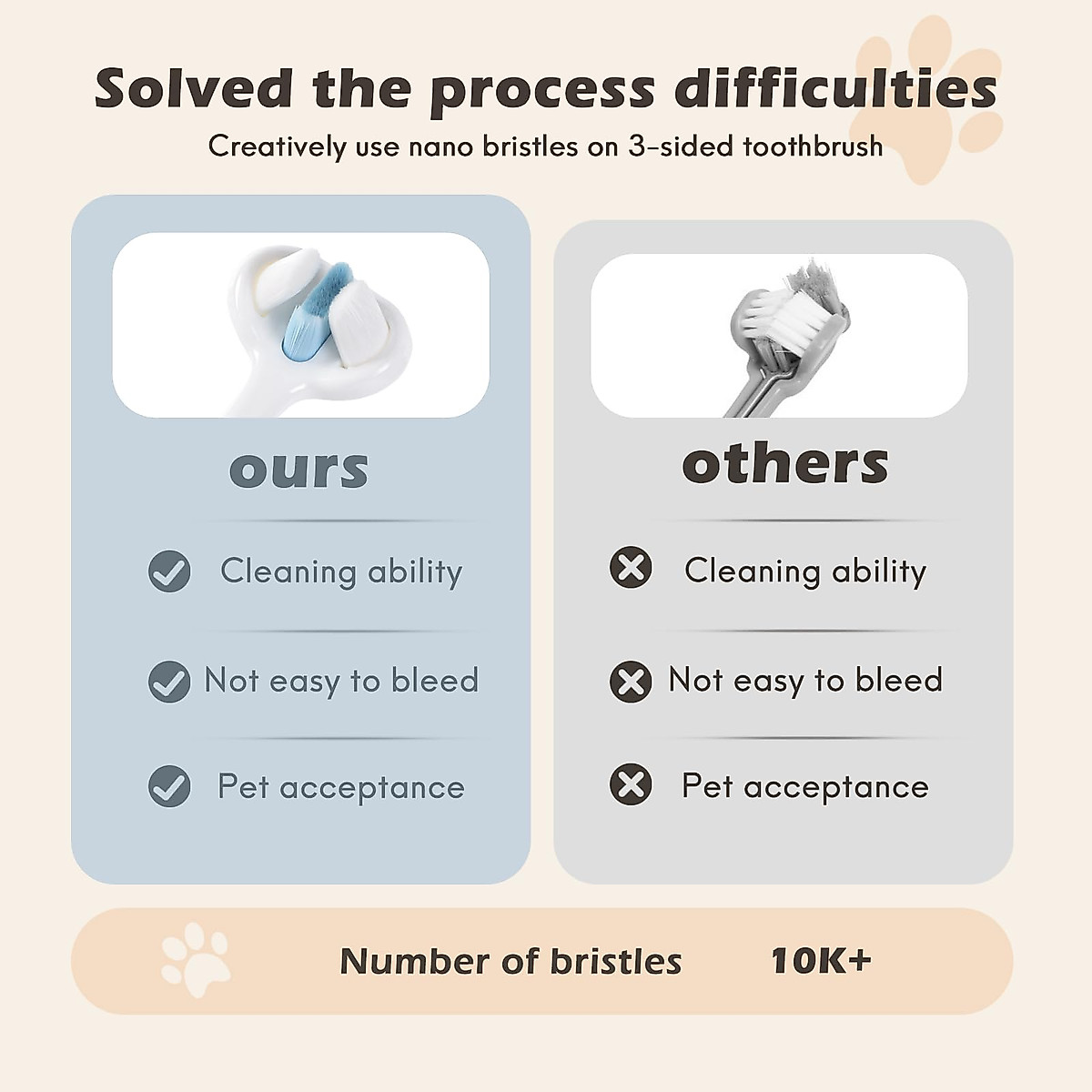 Solved the process difficulties

Creatively use nano bristles on 3-sided toothbrush

ours

Cleaning ability

Not easy to bleed

Pet acceptance

others

Cleaning ability

Not easy to bleed

Pet acceptance

Number of bristles 10K+